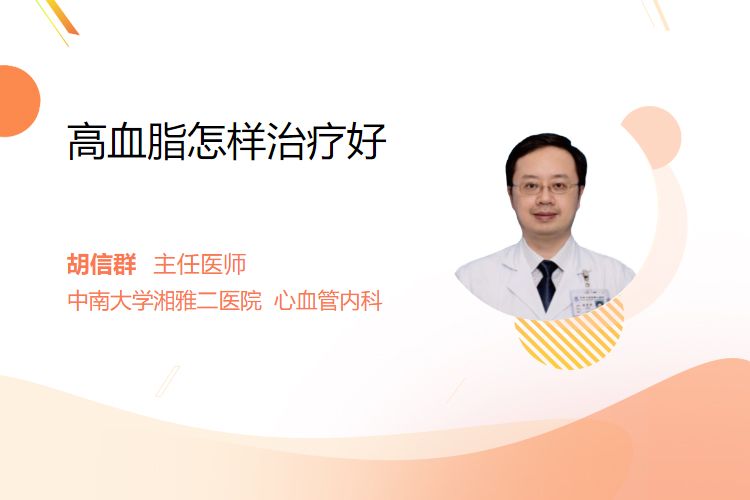 高血脂怎样治疗好

胡信群 主任医师
中南大学湘雅二医院 心血管内科